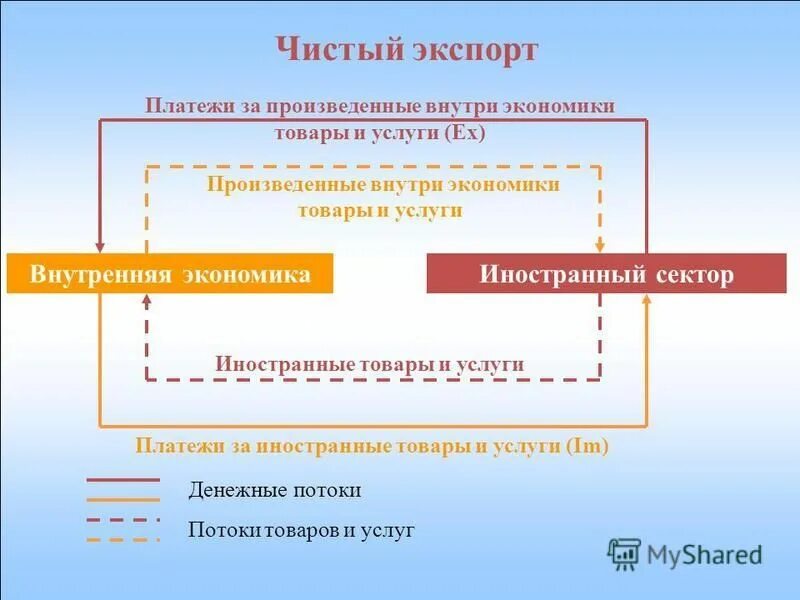 Чистый экспорт

Платежи за произведенные внутри экономики товары и услуги (Ex)

Произведенные внутри экономики товары и услуги

Внутренняя экономика

Иностранный сектор

Иностранные товары и услуги

Платежи за иностранные товары и услуги (Im)

Денежные потоки

Потоки товаров и услуг

MyShared